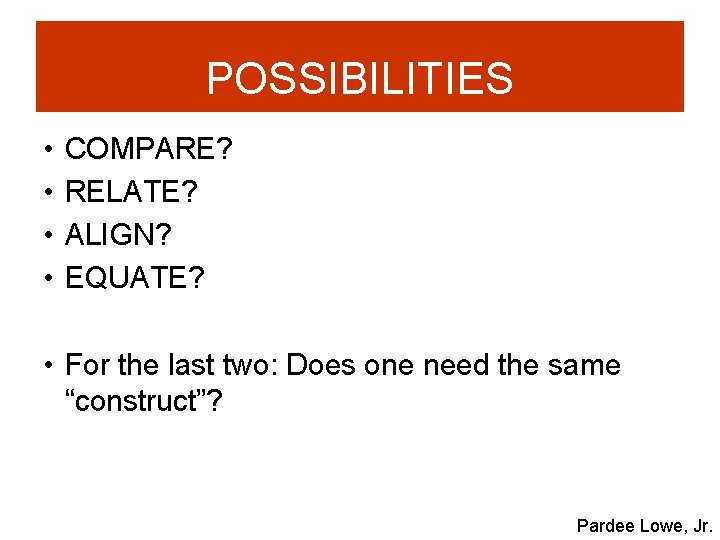 POSSIBILITIES

• COMPARE?
• RELATE?
• ALIGN?
• EQUATE?

• For the last two: Does one need the same “construct”?

Pardee Lowe, Jr.